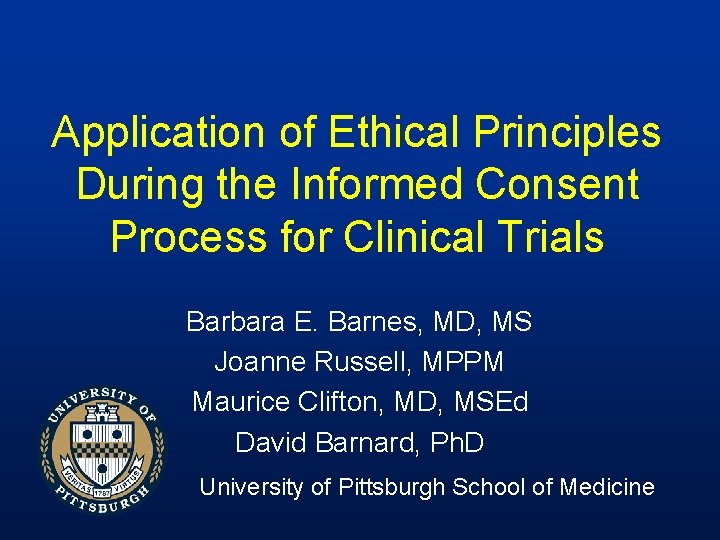 Application of Ethical Principles During the Informed Consent Process for Clinical Trials

Barbara E. Barnes, MD, MS
Joanne Russell, MPPM
Maurice Clifton, MD, MSEd
David Barnard, PhD

UNIVERSITY OF PITTSBURGH
VERITAS 1787 VIRTUS

University of Pittsburgh School of Medicine